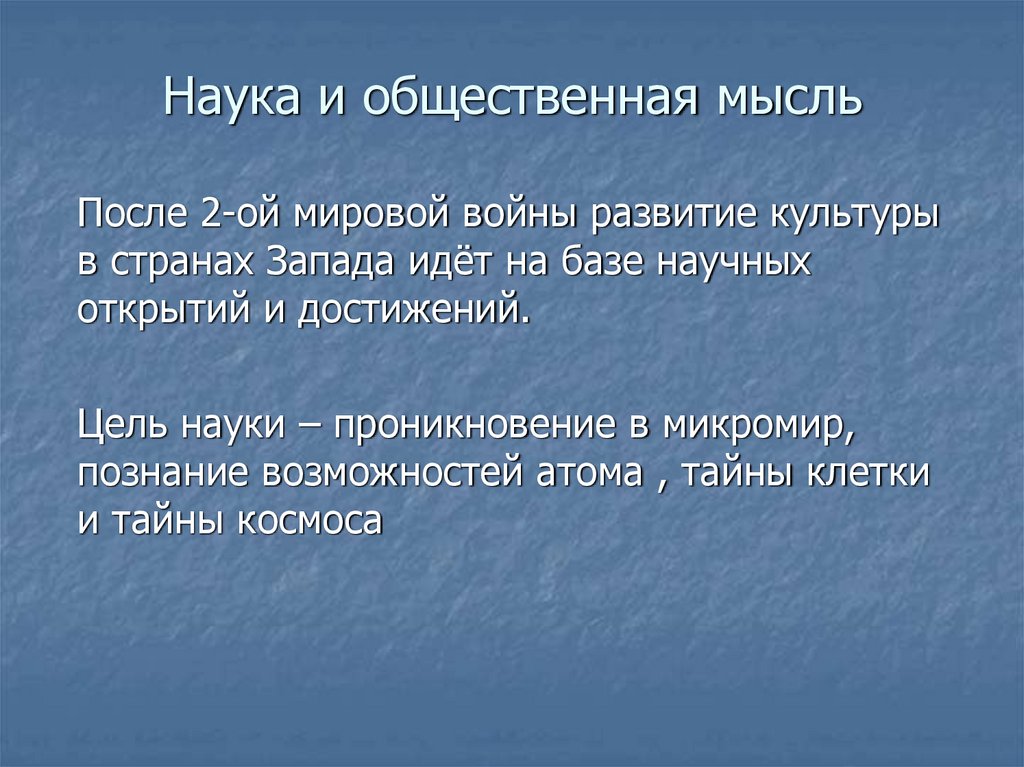 Наука и общественная мысль

После 2-ой мировой войны развитие культуры в странах Запада идёт на базе научных открытий и достижений.

Цель науки – проникновение в микромир, познание возможностей атома , тайны клетки и тайны космоса